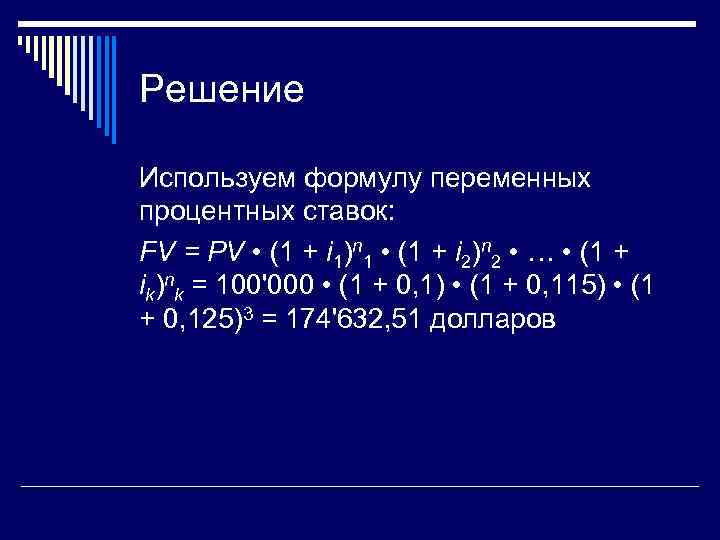 Решение

Используем формулу переменных процентных ставок:

$FV = PV \cdot (1 + i_1)^{n_1} \cdot (1 + i_2)^{n_2} \cdot \ldots \cdot (1 + i_k)^{n_k} = 100'000 \cdot (1 + 0,1) \cdot (1 + 0,115) \cdot (1 + 0,125)^3 = 174'632,51$ долларов